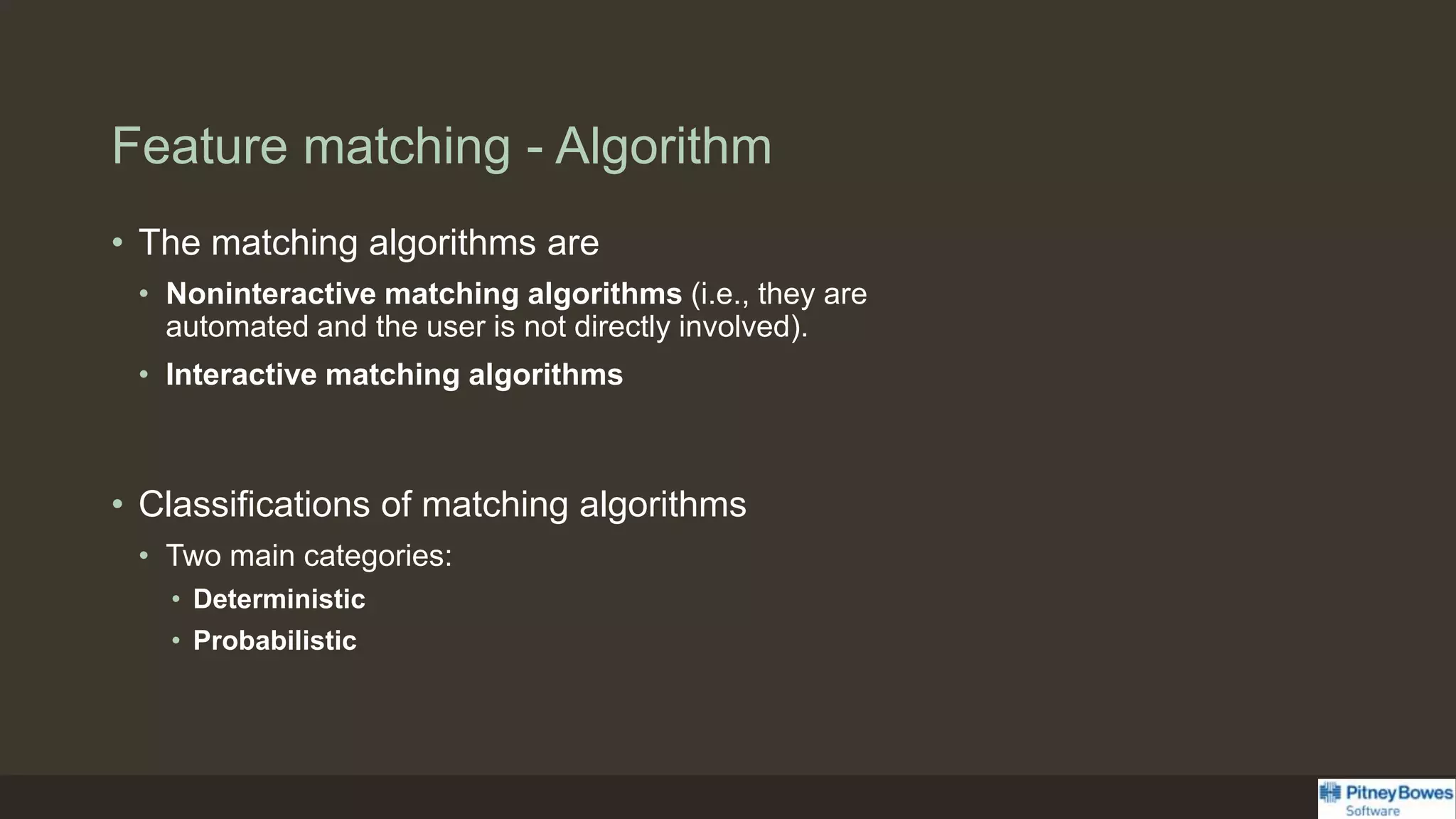 Feature matching - Algorithm

• The matching algorithms are
  • Noninteractive matching algorithms (i.e., they are automated and the user is not directly involved).
  • Interactive matching algorithms

• Classifications of matching algorithms
  • Two main categories:
    • Deterministic
    • Probabilistic

Pitney Bowes Software